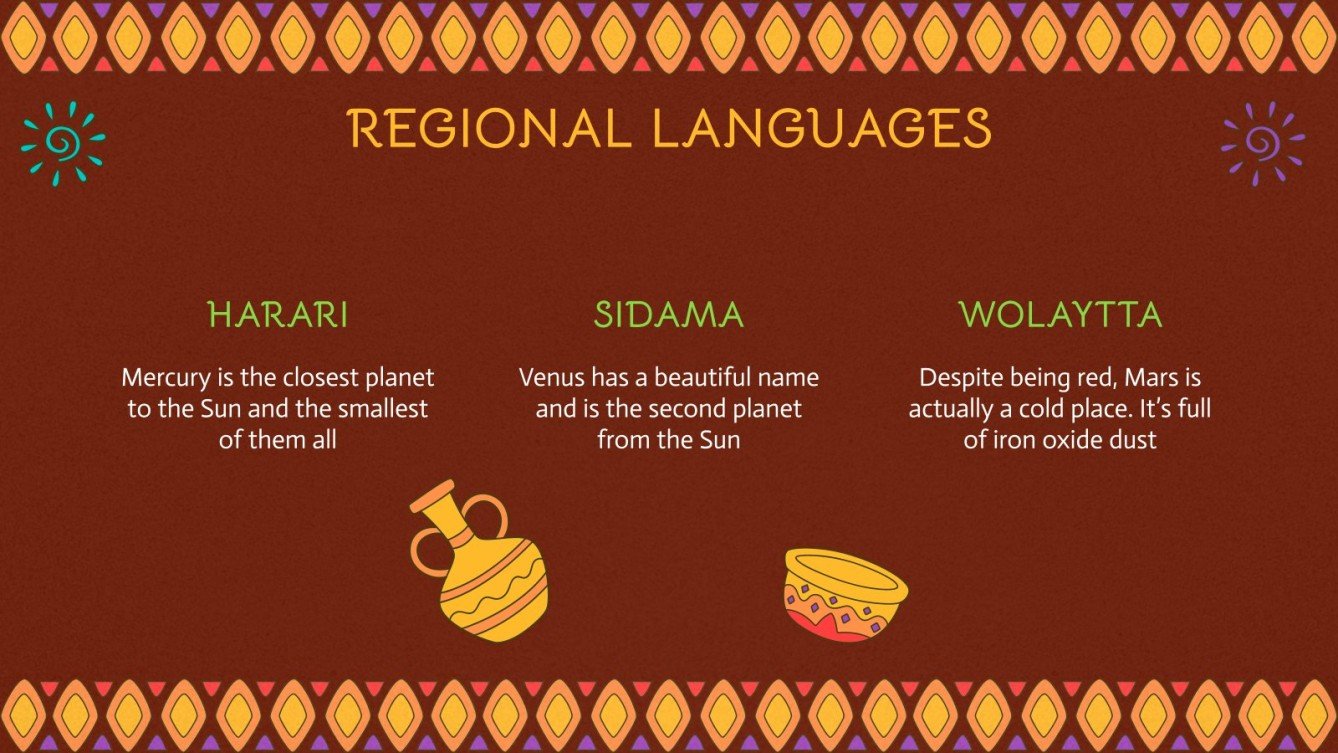 REGIONAL LANGUAGES

HARARI

Mercury is the closest planet to the Sun and the smallest of them all

SIDAMA

Venus has a beautiful name and is the second planet from the Sun

WOLAYTTA

Despite being red, Mars is actually a cold place. It's full of iron oxide dust